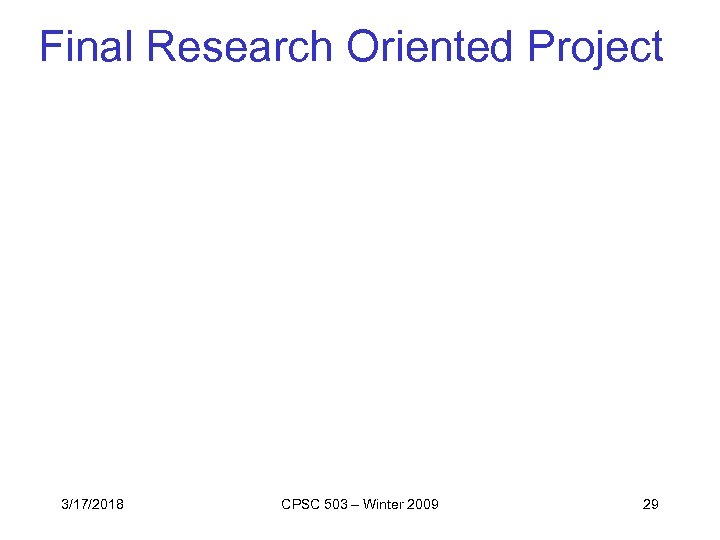 Final Research Oriented Project

3/17/2018 CPSC 503 – Winter 2009 29